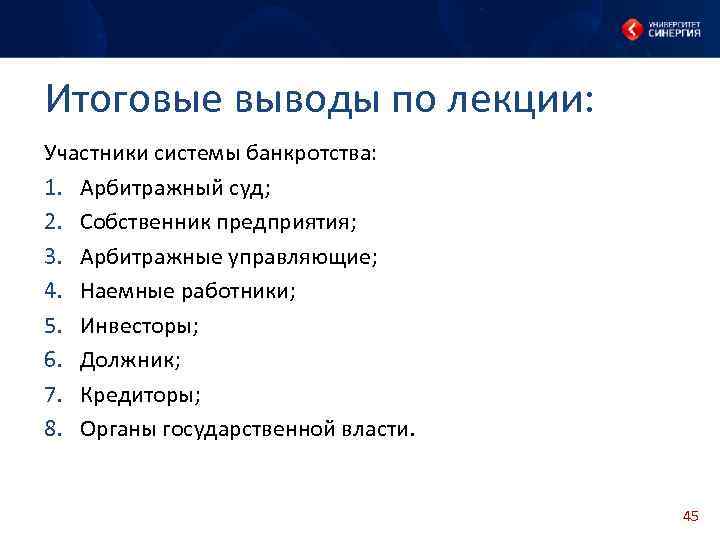 УНИВЕРСИТЕТ СИНЕРГИЯ

Итоговые выводы по лекции:

Участники системы банкротства:
1. Арбитражный суд;
2. Собственник предприятия;
3. Арбитражные управляющие;
4. Наемные работники;
5. Инвесторы;
6. Должник;
7. Кредиторы;
8. Органы государственной власти.

45